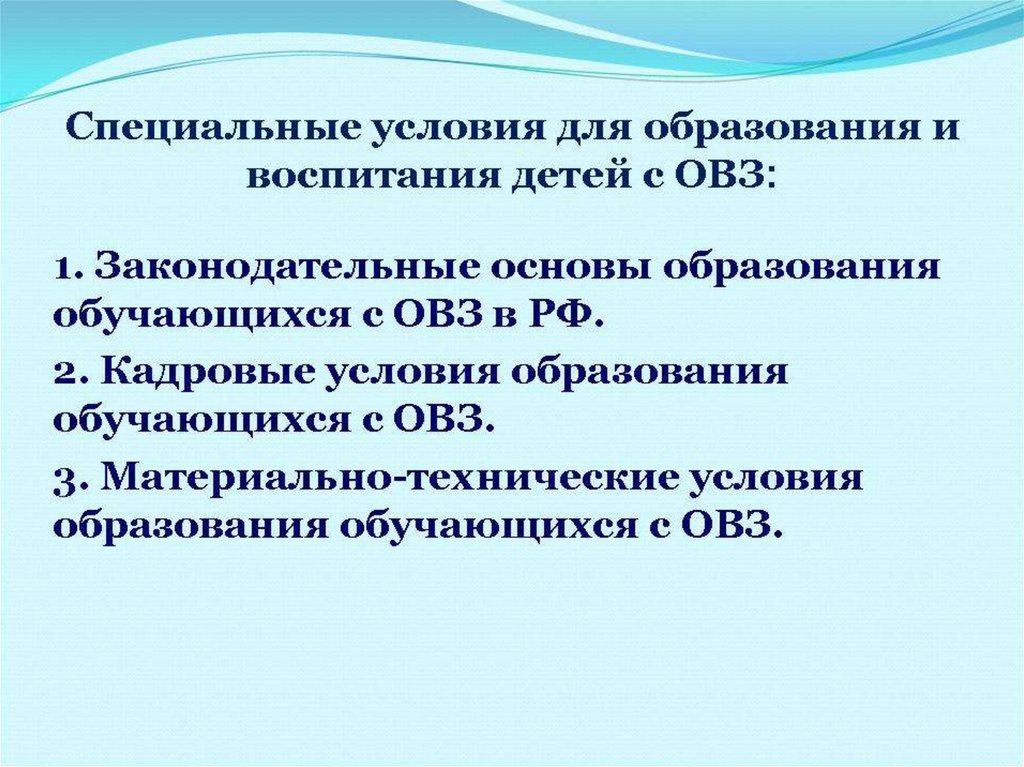 Специальные условия для образования и воспитания детей с ОВЗ:

1. Законодательные основы образования обучающихся с ОВЗ в РФ.

2. Кадровые условия образования обучающихся с ОВЗ.

3. Материально-технические условия образования обучающихся с ОВЗ.